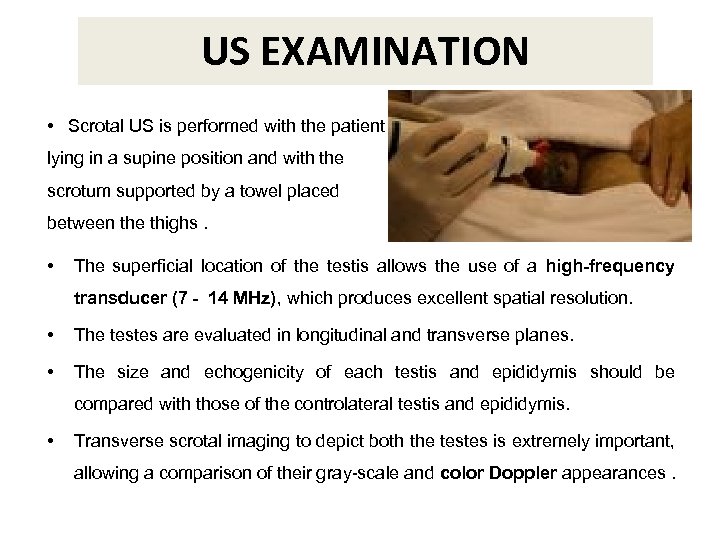 US EXAMINATION

• Scrotal US is performed with the patient lying in a supine position and with the scrotum supported by a towel placed between the thighs .

• The superficial location of the testis allows the use of a high-frequency transducer (7 - 14 MHz), which produces excellent spatial resolution.

• The testes are evaluated in longitudinal and transverse planes.

• The size and echogenicity of each testis and epididymis should be compared with those of the controlateral testis and epididymis.

• Transverse scrotal imaging to depict both the testes is extremely important, allowing a comparison of their gray-scale and color Doppler appearances .